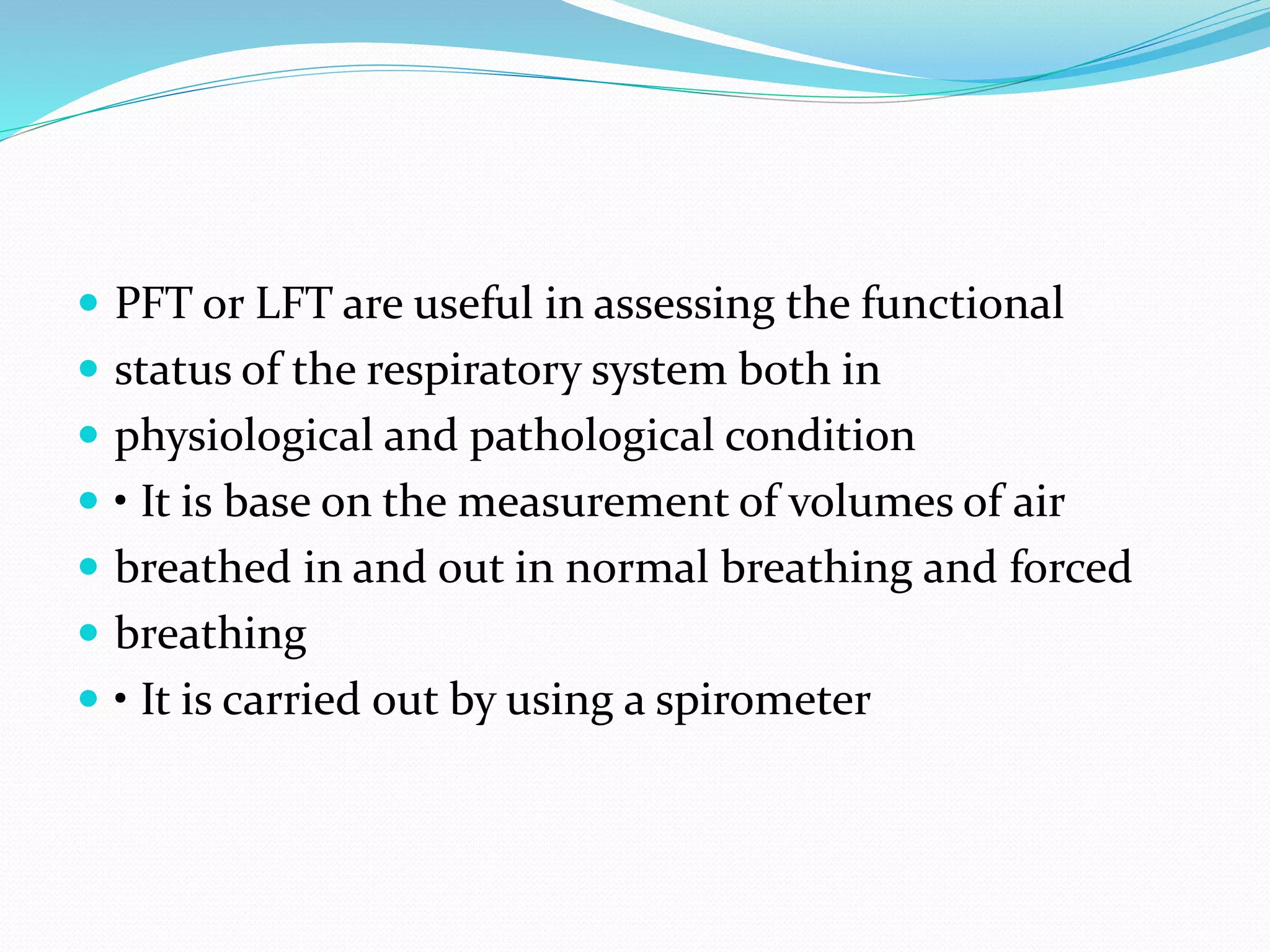 - PFT or LFT are useful in assessing the functional
- status of the respiratory system both in
- physiological and pathological condition
- • It is base on the measurement of volumes of air
- breathed in and out in normal breathing and forced
- breathing
- • It is carried out by using a spirometer